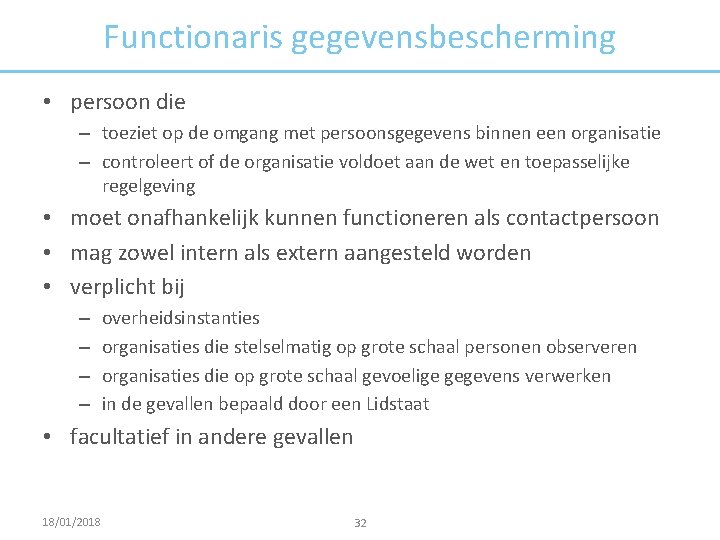 Functionaris gegevensbescherming

• persoon die
  – toeziet op de omgang met persoonsgegevens binnen een organisatie
  – controleert of de organisatie voldoet aan de wet en toepasselijke regelgeving
• moet onafhankelijk kunnen functioneren als contactpersoon
• mag zowel intern als extern aangesteld worden
• verplicht bij
  – overheidsinstanties
  – organisaties die stelselmatig op grote schaal personen observeren
  – organisaties die op grote schaal gevoelige gegevens verwerken
  – in de gevallen bepaald door een Lidstaat
• facultatief in andere gevallen

18/01/2018

32